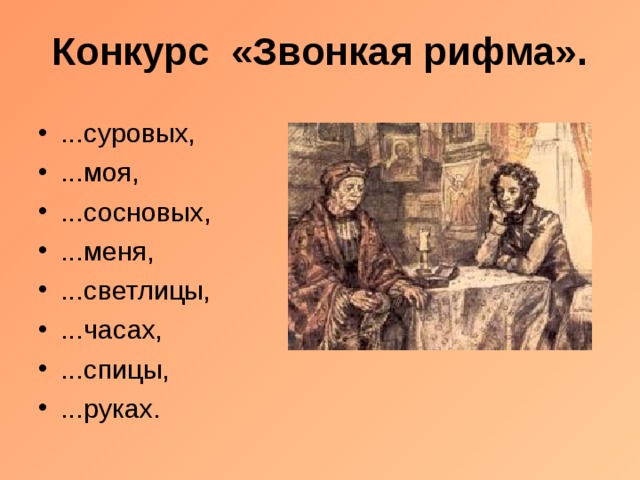 Конкурс «Звонкая рифма».

• ...суровых,
• ...моя,
• ...сосновых,
• ...меня,
• ...светлицы,
• ...часах,
• ...спицы,
• ...руках.